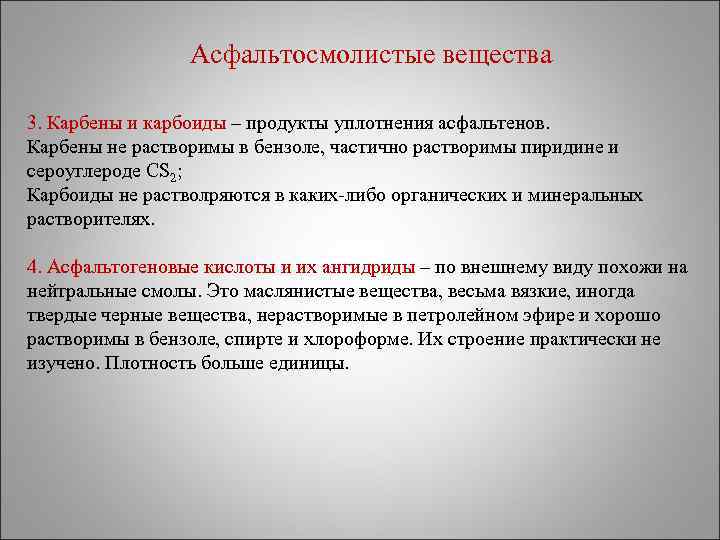 Асфальтосмолистые вещества

3. Карбены и карбоиды – продукты уплотнения асфальтенов.
Карбены не растворимы в бензоле, частично растворимы пиридине и сероуглероде $CS_2$;
Карбоиды не растволряются в каких-либо органических и минеральных растворителях.

4. Асфальтогеновые кислоты и их ангидриды – по внешнему виду похожи на нейтральные смолы. Это маслянистые вещества, весьма вязкие, иногда твердые черные вещества, нерастворимые в петролейном эфире и хорошо растворимы в бензоле, спирте и хлороформе. Их строение практически не изучено. Плотность больше единицы.